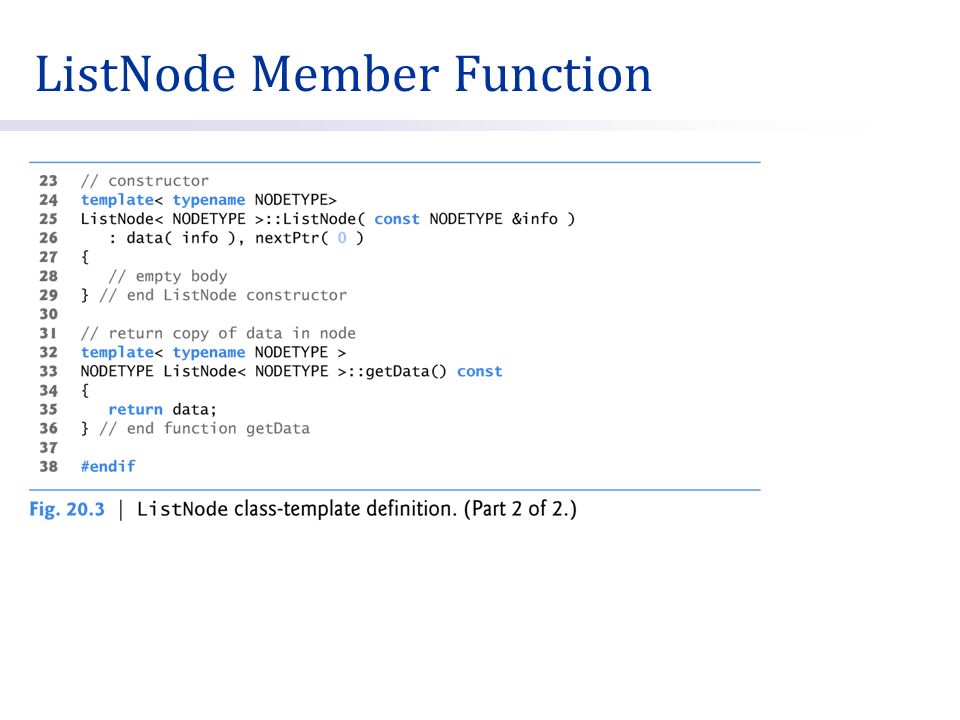 ListNode Member Function

23 // constructor
24 template< typename NODETYPE>
25 ListNode< NODETYPE >::ListNode( const NODETYPE &info )
26    : data( info ), nextPtr( 0 )
27 {
28    // empty body
29 } // end ListNode constructor
30
31 // return copy of data in node
32 template< typename NODETYPE >
33 NODETYPE ListNode< NODETYPE >::getData() const
34 {
35    return data;
36 } // end function getData
37
38 #endif

Fig. 20.3 | ListNode class-template definition. (Part 2 of 2.)